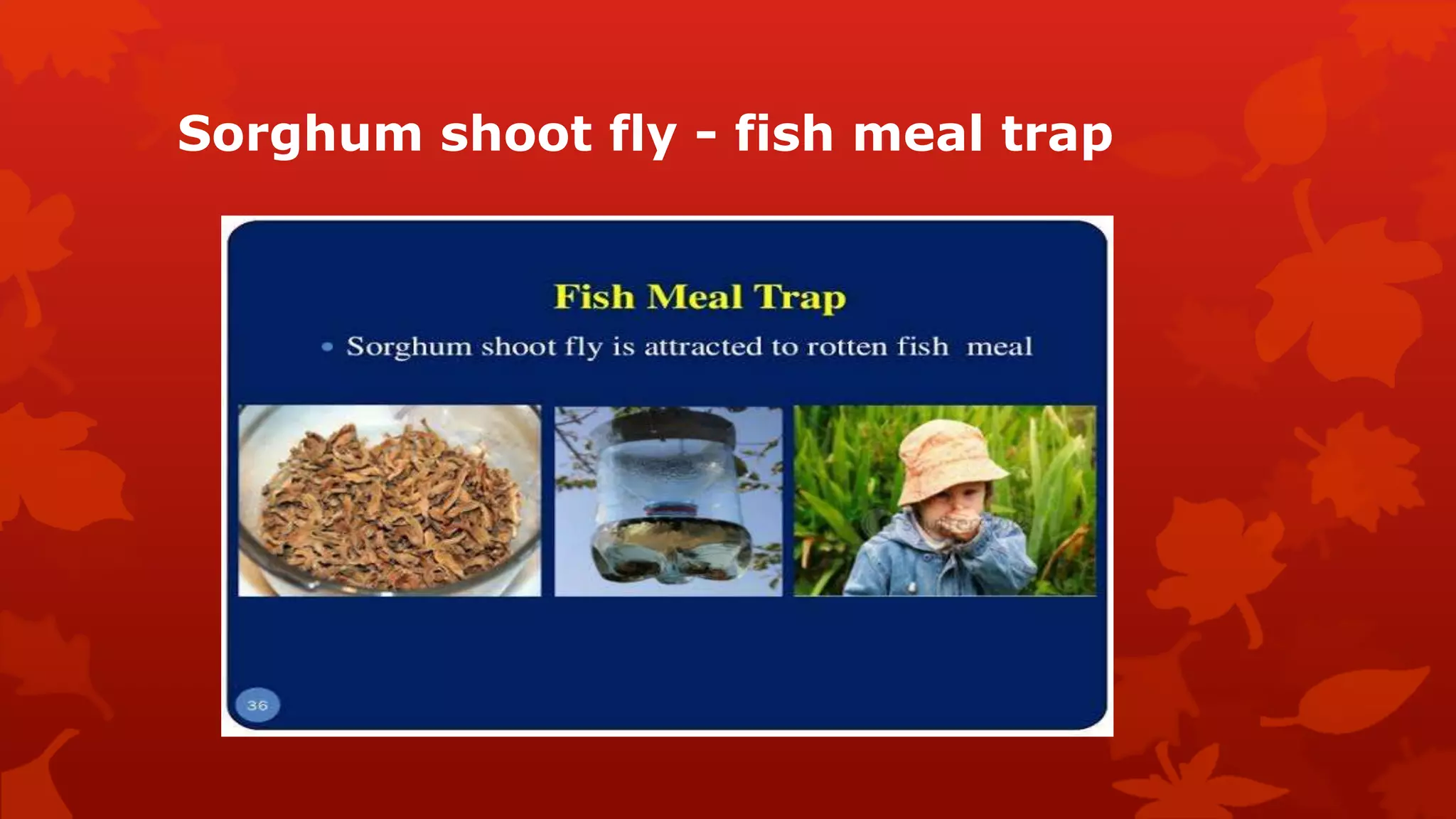 Sorghum shoot fly - fish meal trap

Fish Meal Trap

• Sorghum shoot fly is attracted to rotten fish meal

36